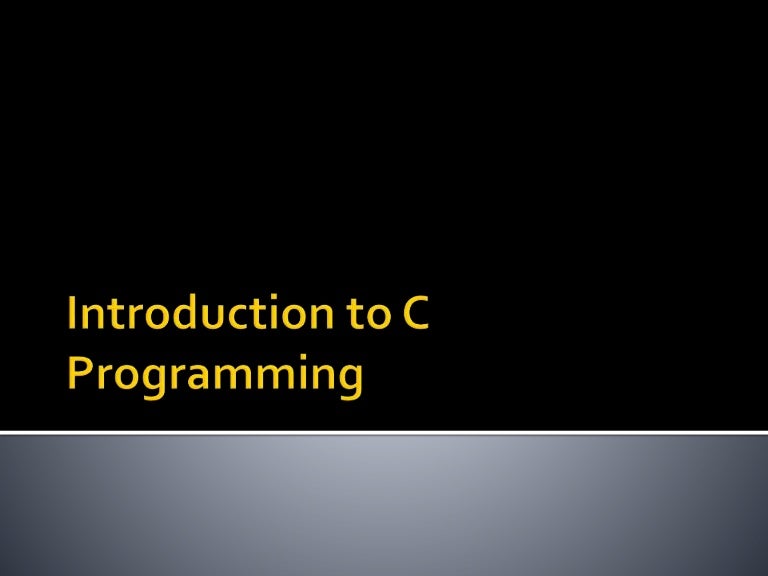 Introduction to C Programming